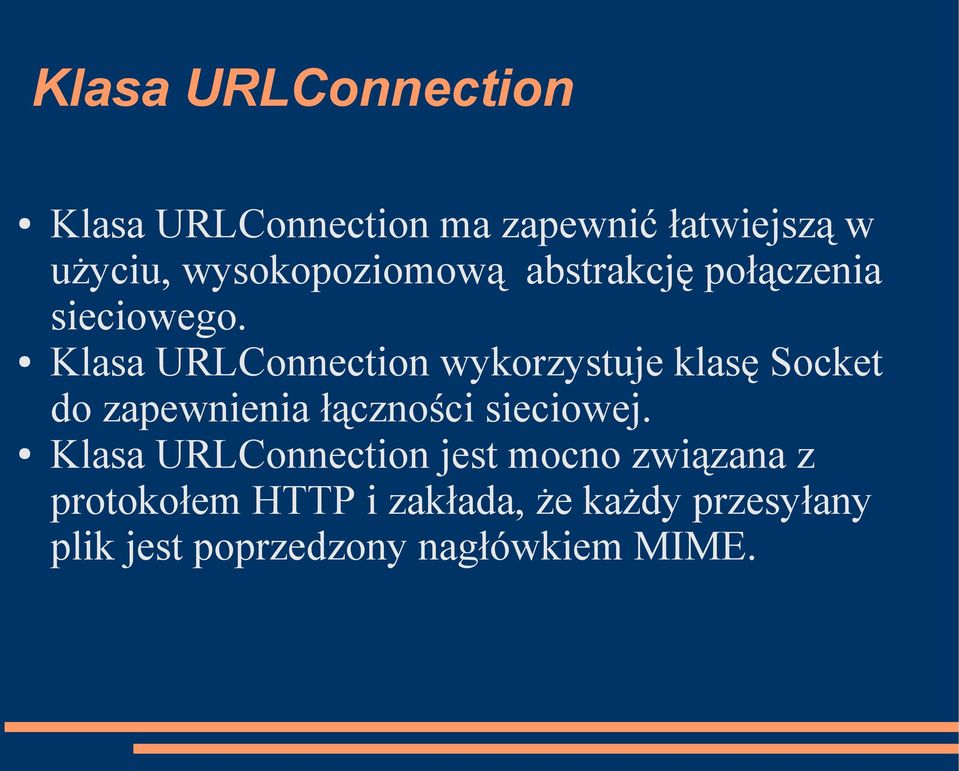 Klasa URLConnection

• Klasa URLConnection ma zapewnić łatwiejszą w użyciu, wysokopoziomową abstrakcję połączenia sieciowego.
• Klasa URLConnection wykorzystuje klasę Socket do zapewnienia łączności sieciowej.
• Klasa URLConnection jest mocno związana z protokołem HTTP i zakłada, że każdy przesyłany plik jest poprzedzony nagłówkiem MIME.